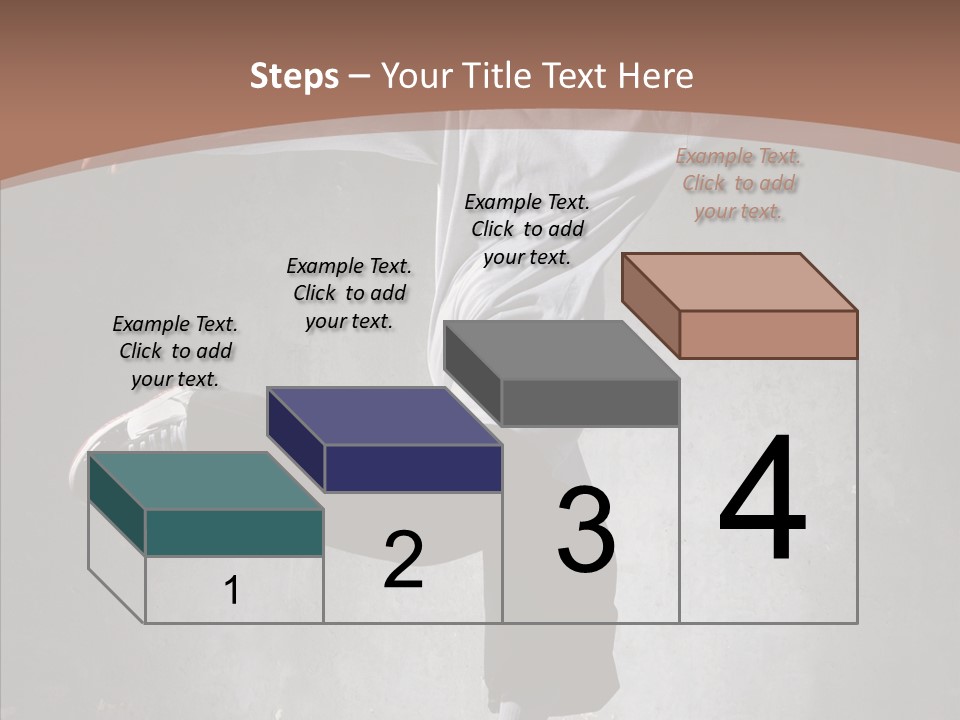 Steps – Your Title Text Here

Example Text. Click to add your text.

Example Text. Click to add your text.

Example Text. Click to add your text.

Example Text. Click to add your text.

1

2

3

4